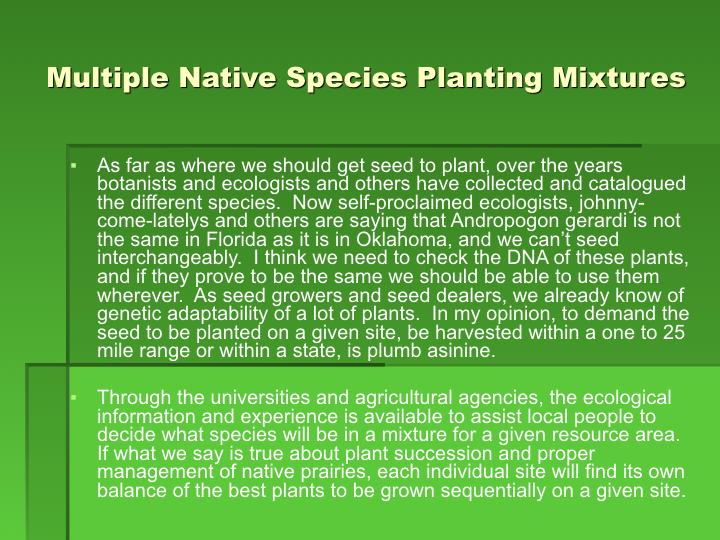 Multiple Native Species Planting Mixtures

▪ As far as where we should get seed to plant, over the years botanists and ecologists and others have collected and catalogued the different species. Now self-proclaimed ecologists, johnny-come-latelys and others are saying that Andropogon gerardi is not the same in Florida as it is in Oklahoma, and we can't seed interchangeably. I think we need to check the DNA of these plants, and if they prove to be the same we should be able to use them wherever. As seed growers and seed dealers, we already know of genetic adaptability of a lot of plants. In my opinion, to demand the seed to be planted on a given site, be harvested within a one to 25 mile range or within a state, is plumb asinine.

▪ Through the universities and agricultural agencies, the ecological information and experience is available to assist local people to decide what species will be in a mixture for a given resource area. If what we say is true about plant succession and proper management of native prairies, each individual site will find its own balance of the best plants to be grown sequentially on a given site.